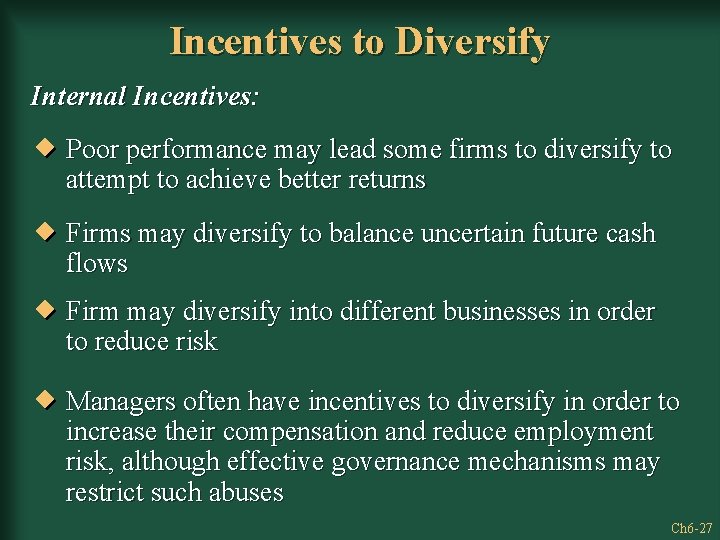 Incentives to Diversify

Internal Incentives:

◆ Poor performance may lead some firms to diversify to attempt to achieve better returns

◆ Firms may diversify to balance uncertain future cash flows

◆ Firm may diversify into different businesses in order to reduce risk

◆ Managers often have incentives to diversify in order to increase their compensation and reduce employment risk, although effective governance mechanisms may restrict such abuses

Ch6-27